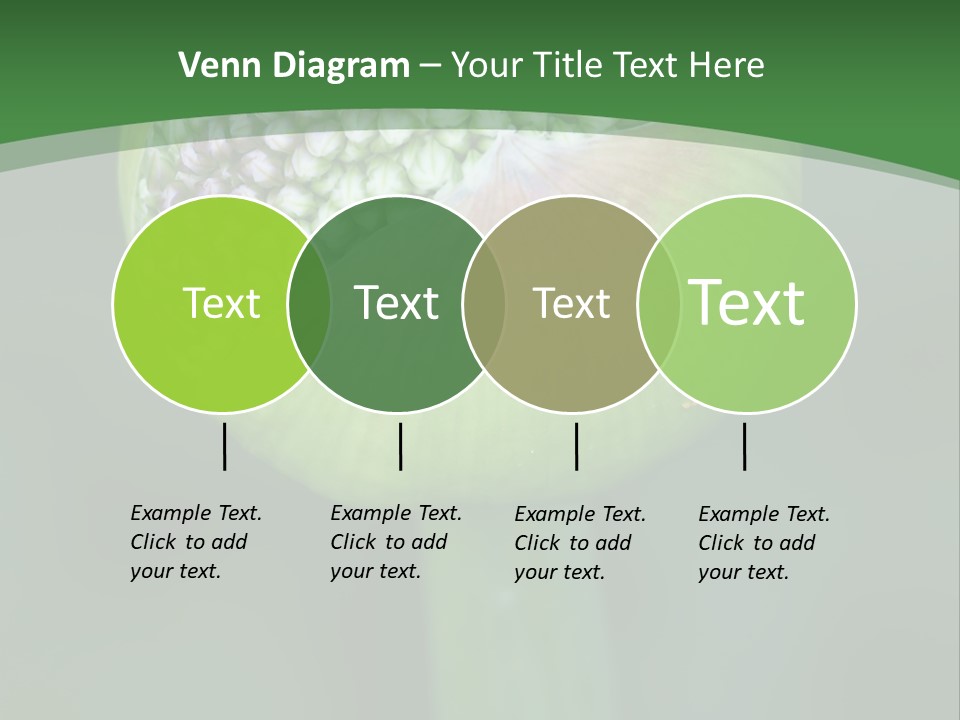 Venn Diagram – Your Title Text Here

Text

Text

Text

Text

Example Text. Click to add your text.

Example Text. Click to add your text.

Example Text. Click to add your text.

Example Text. Click to add your text.